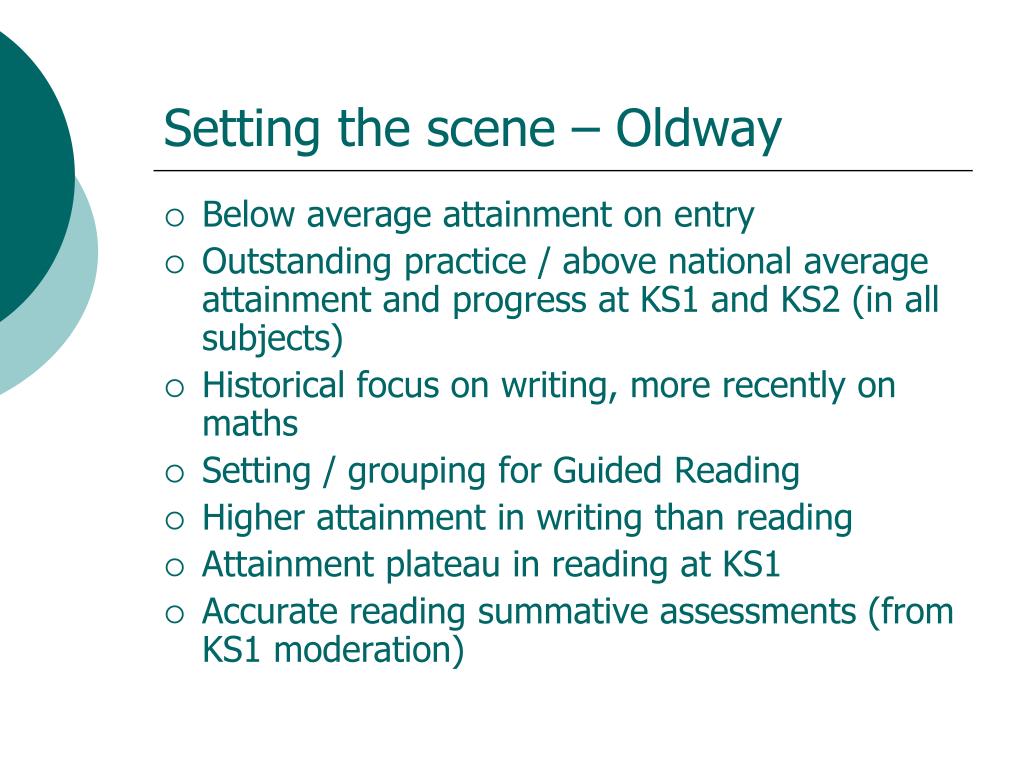 Setting the scene – Oldway

○ Below average attainment on entry
○ Outstanding practice / above national average attainment and progress at KS1 and KS2 (in all subjects)
○ Historical focus on writing, more recently on maths
○ Setting / grouping for Guided Reading
○ Higher attainment in writing than reading
○ Attainment plateau in reading at KS1
○ Accurate reading summative assessments (from KS1 moderation)